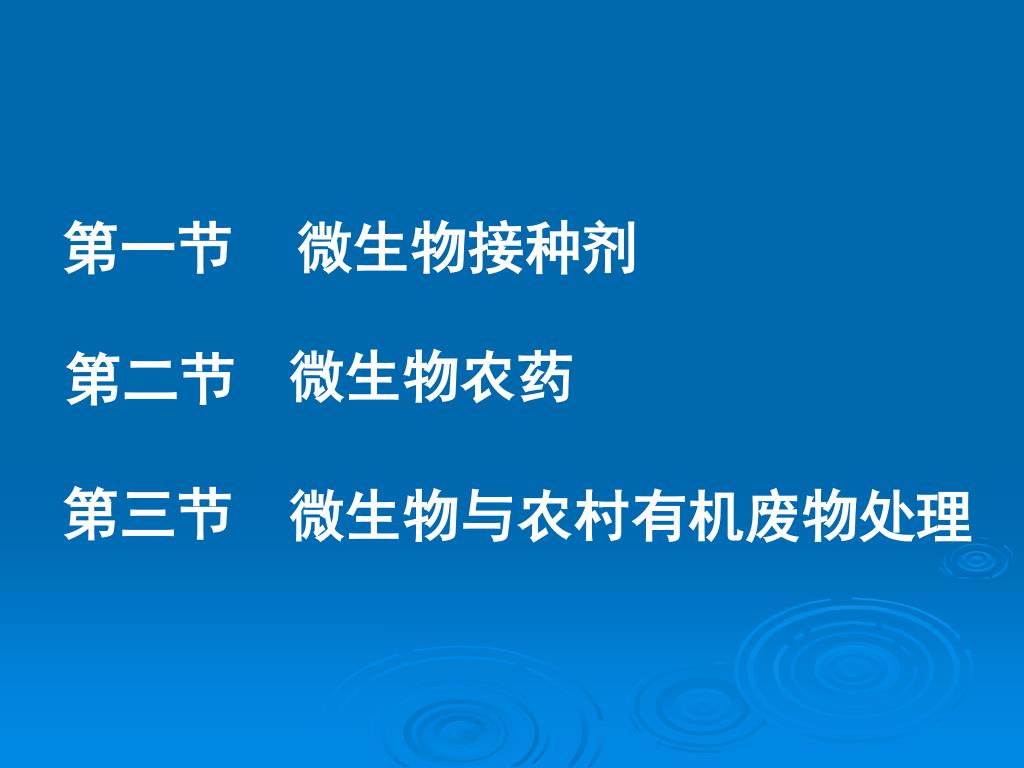 第一节　微生物接种剂

第二节　微生物农药

第三节　微生物与农村有机废物处理